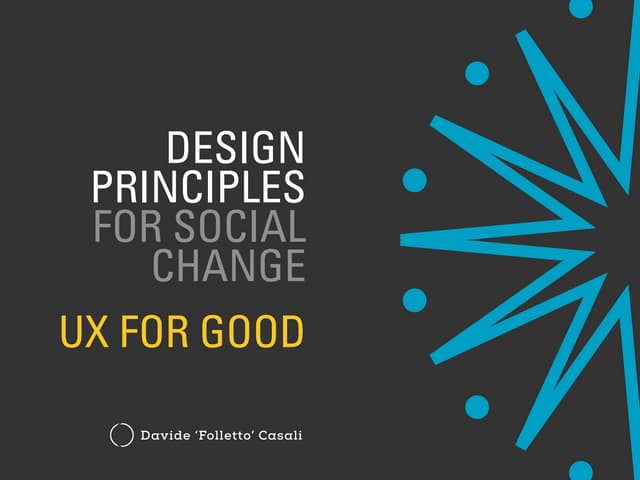 DESIGN PRINCIPLES FOR SOCIAL CHANGE

UX FOR GOOD

Davide 'Folletto' Casali